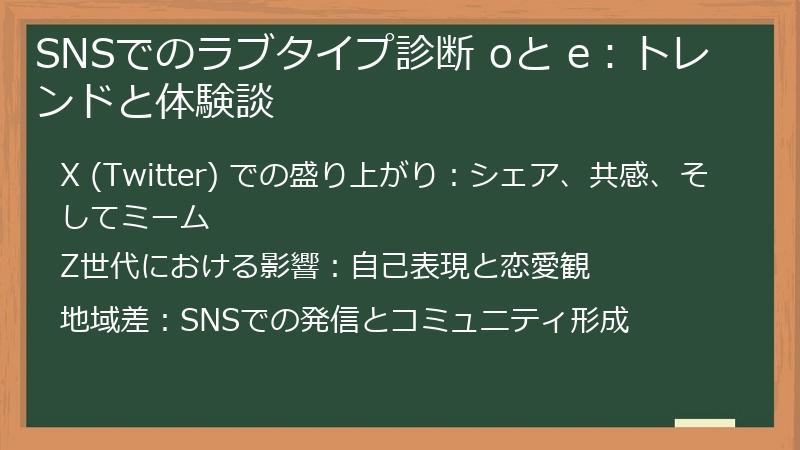 SNSでのラブタイプ診断 oと e：トレンドと体験談

X (Twitter) での盛り上がり：シェア、共感、そしてミーム

Z世代における影響：自己表現と恋愛観

地域差：SNSでの発信とコミュニティ形成